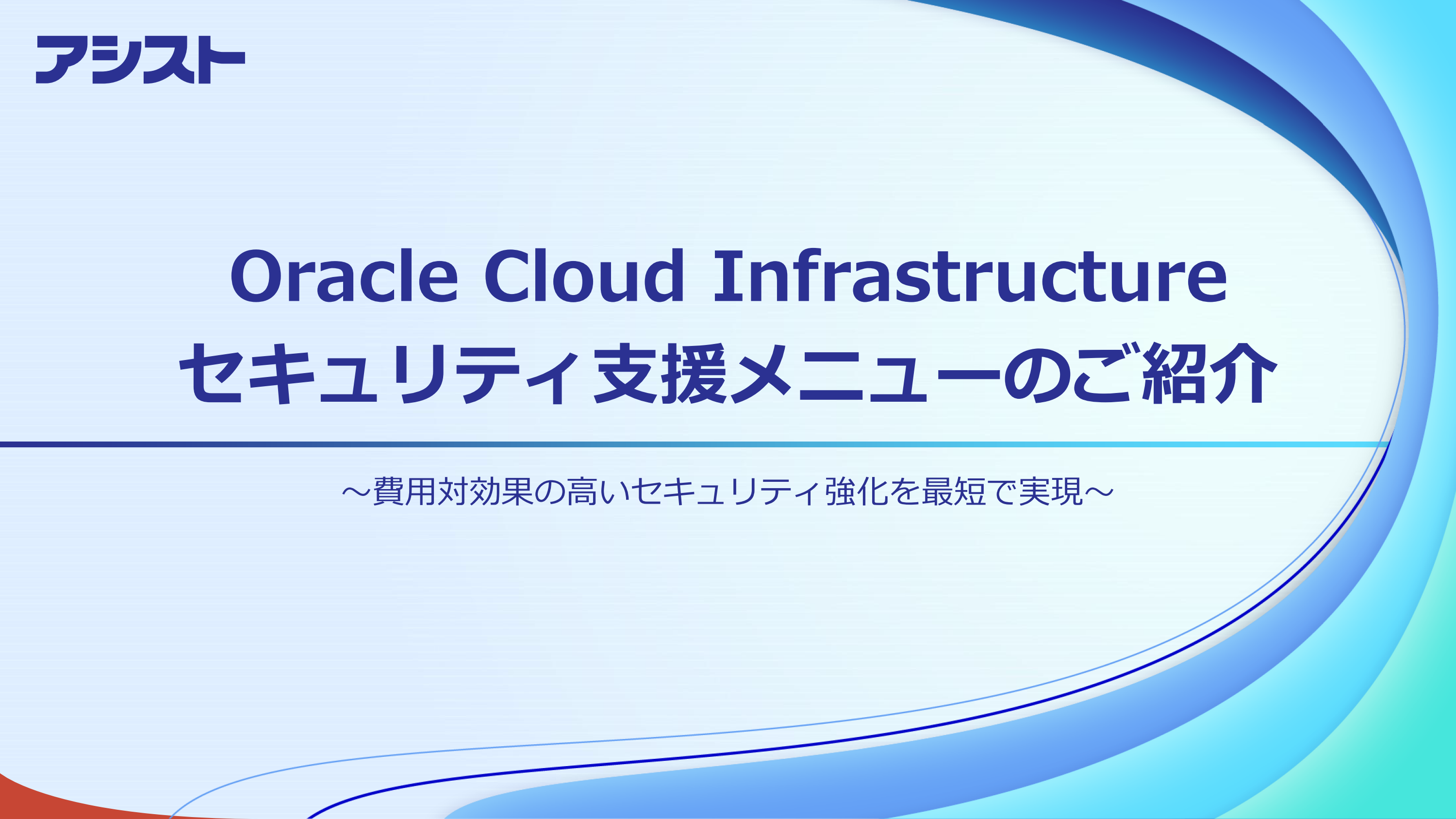 アシスト

Oracle Cloud Infrastructure
セキュリティ支援メニューのご紹介

～費用対効果の高いセキュリティ強化を最短で実現～